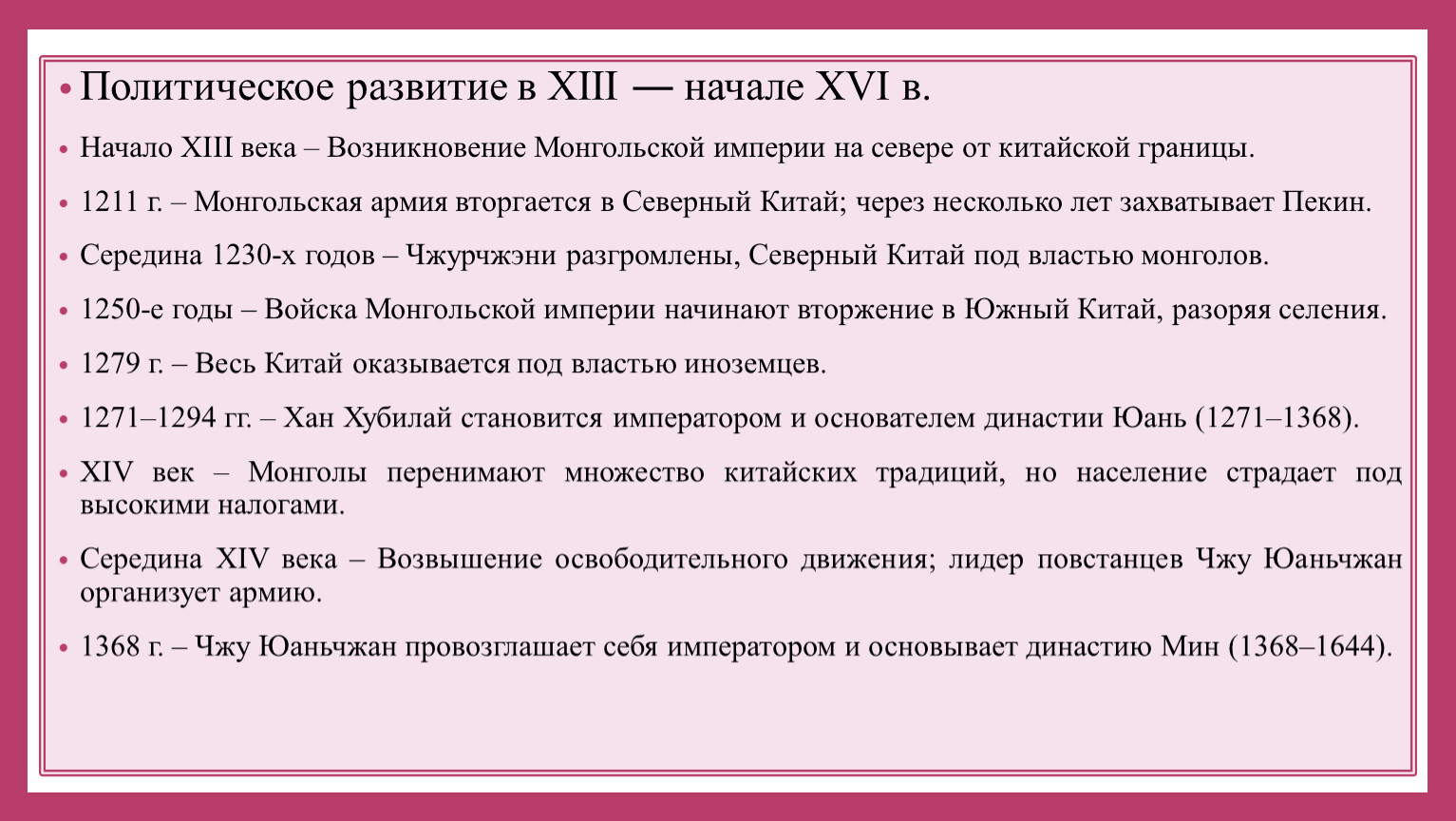 • Политическое развитие в XIII — начале XVI в.

• Начало XIII века – Возникновение Монгольской империи на севере от китайской границы.

• 1211 г. – Монгольская армия вторгается в Северный Китай; через несколько лет захватывает Пекин.

• Середина 1230-х годов – Чжурчжэни разгромлены, Северный Китай под властью монголов.

• 1250-е годы – Войска Монгольской империи начинают вторжение в Южный Китай, разоряя селения.

• 1279 г. – Весь Китай оказывается под властью иноземцев.

• 1271–1294 гг. – Хан Хубилай становится императором и основателем династии Юань (1271–1368).

• XIV век – Монголы перенимают множество китайских традиций, но население страдает под высокими налогами.

• Середина XIV века – Возвышение освободительного движения; лидер повстанцев Чжу Юаньчжан организует армию.

• 1368 г. – Чжу Юаньчжан провозглашает себя императором и основывает династию Мин (1368–1644).